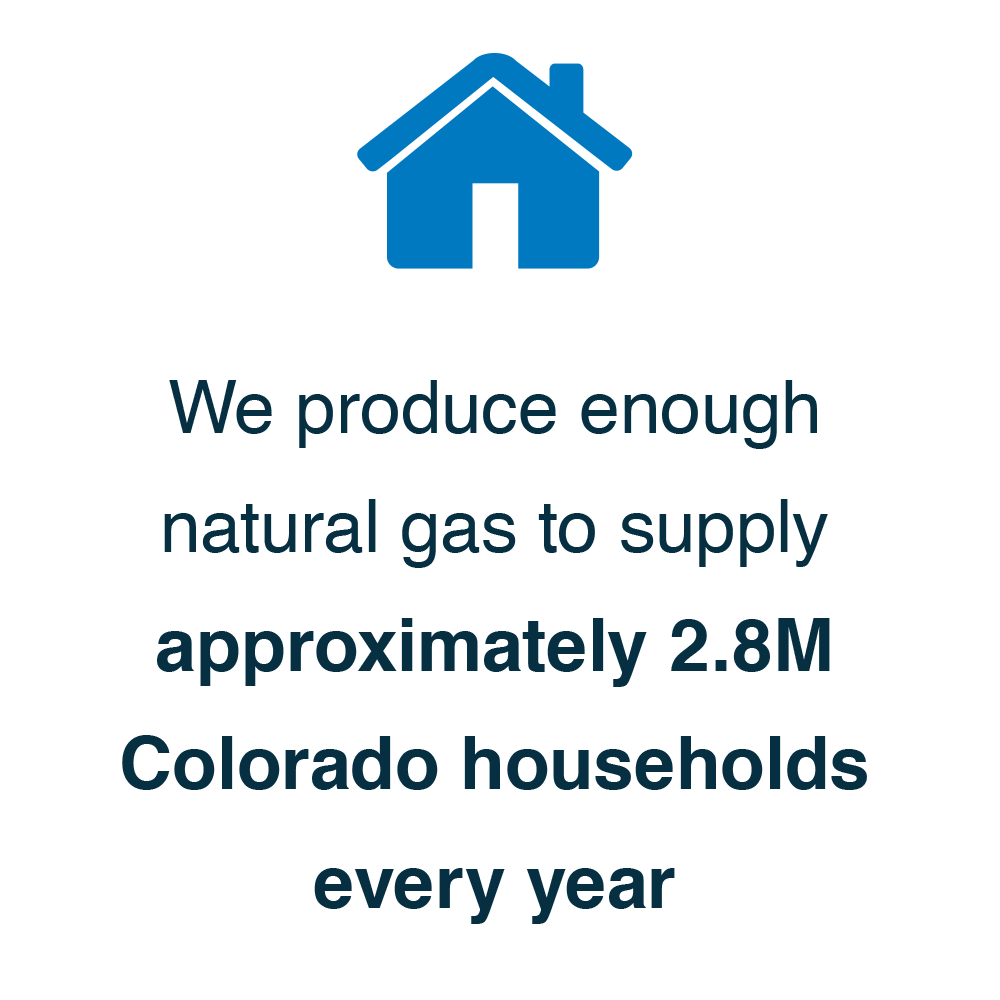 We produce enough natural gas to supply approximately 2.8M Colorado households every year